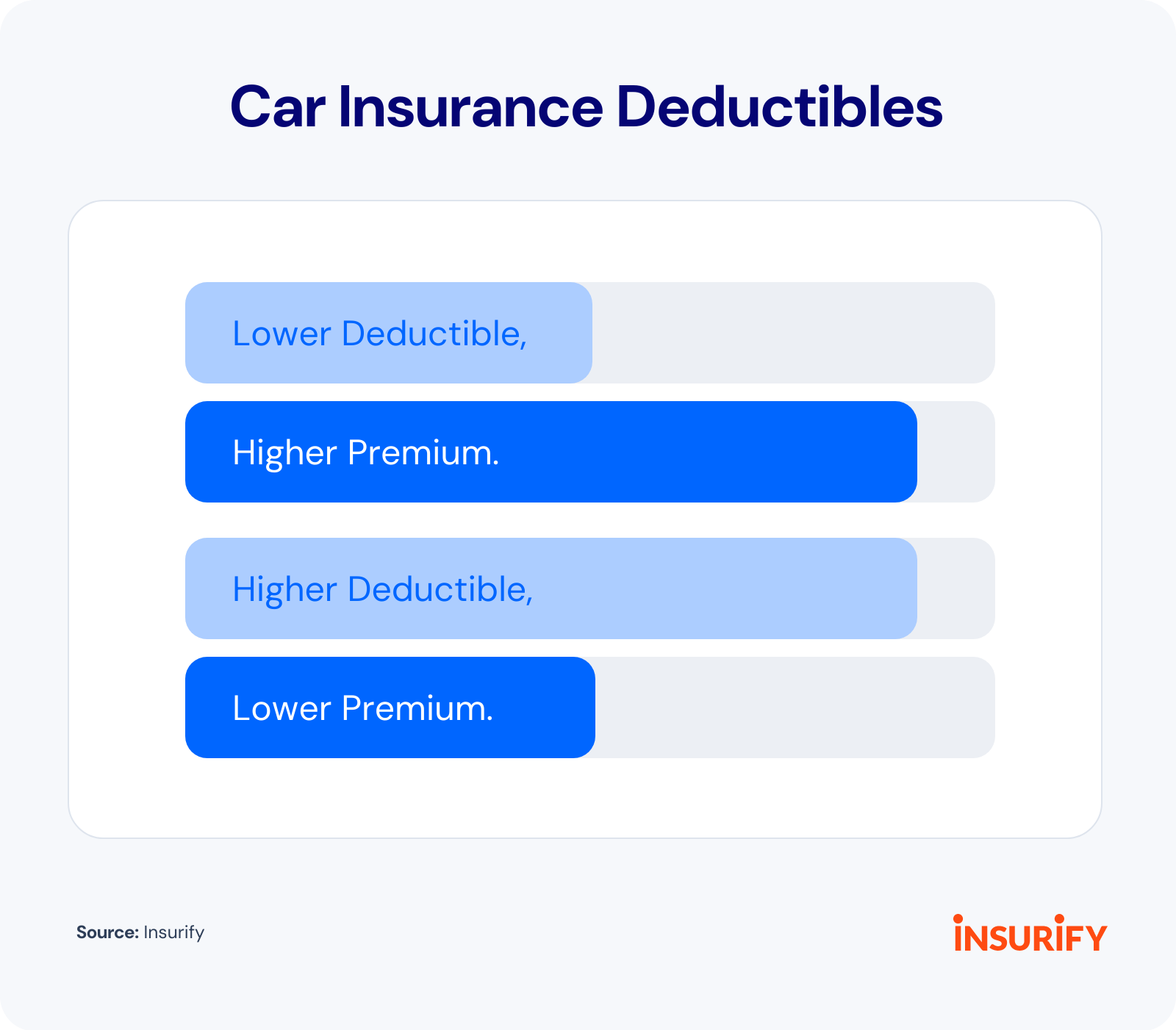 Car Insurance Deductibles

Lower Deductible,

Higher Premium.

Higher Deductible,

Lower Premium.

Source: Insurify

INSURIFY